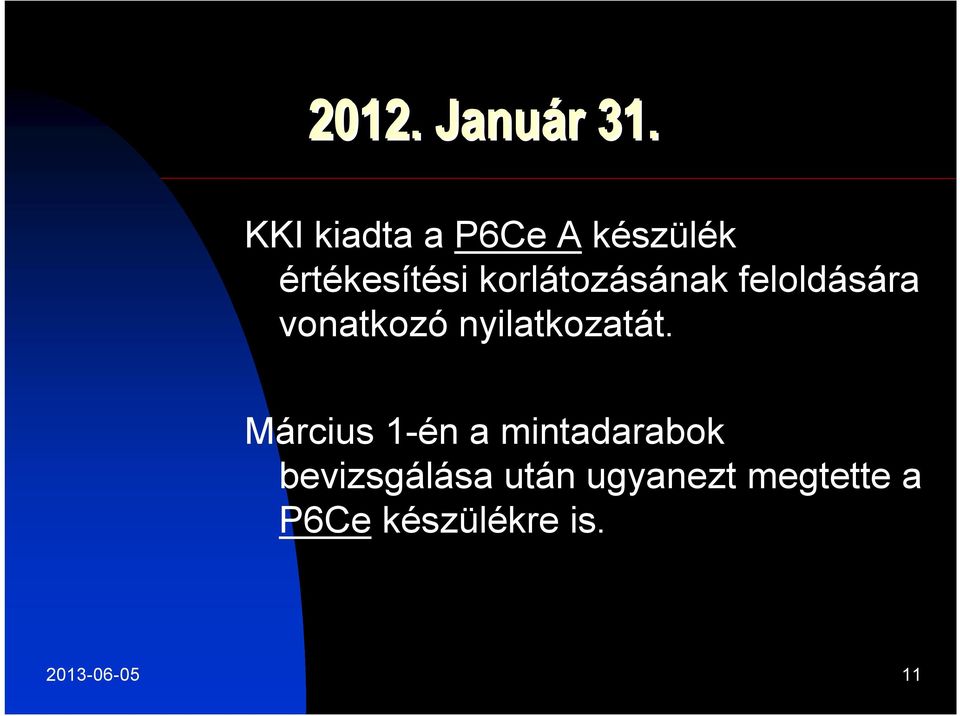 2012. Január 31.

KKI kiadta a P6Ce A készülék értékesítési korlátozásának feloldására vonatkozó nyilatkozatát.

Március 1-én a mintadarabok bevizsgálása után ugyanezt megtette a P6Ce készülékre is.

2013-06-05

11